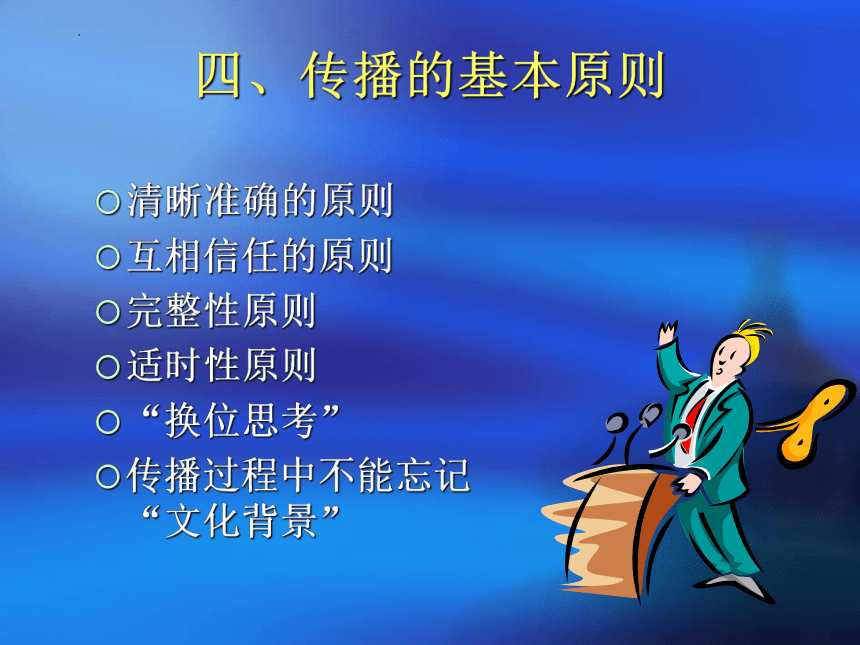 四、传播的基本原则

○清晰准确的原则
○互相信任的原则
○完整性原则
○适时性原则
○“换位思考”
○传播过程中不能忘记“文化背景”